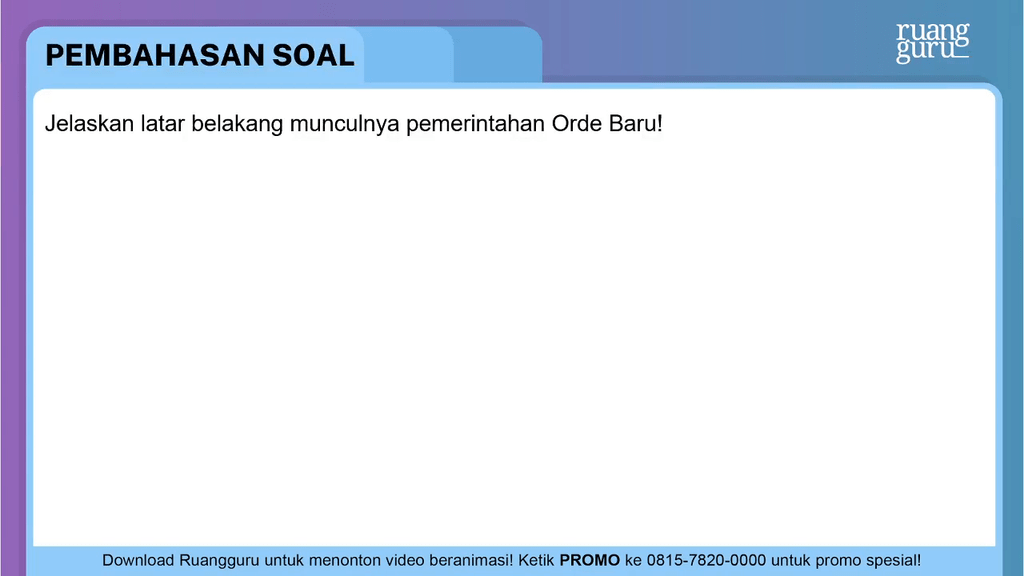 PEMBAHASAN SOAL

ruang guru

Jelaskan latar belakang munculnya pemerintahan Orde Baru!

Download Ruangguru untuk menonton video beranimasi! Ketik PROMO ke 0815-7820-0000 untuk promo spesial!